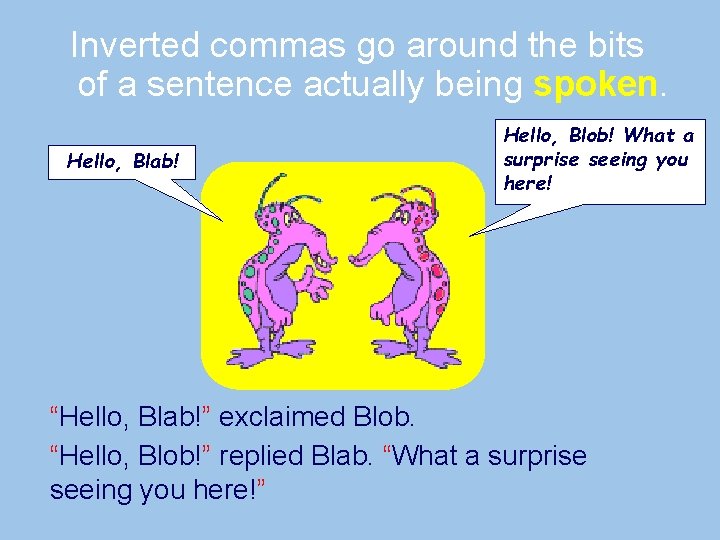 Inverted commas go around the bits of a sentence actually being spoken.

Hello, Blab!

Hello, Blob! What a surprise seeing you here!

“Hello, Blab!” exclaimed Blob.

“Hello, Blob!” replied Blab. “What a surprise seeing you here!”